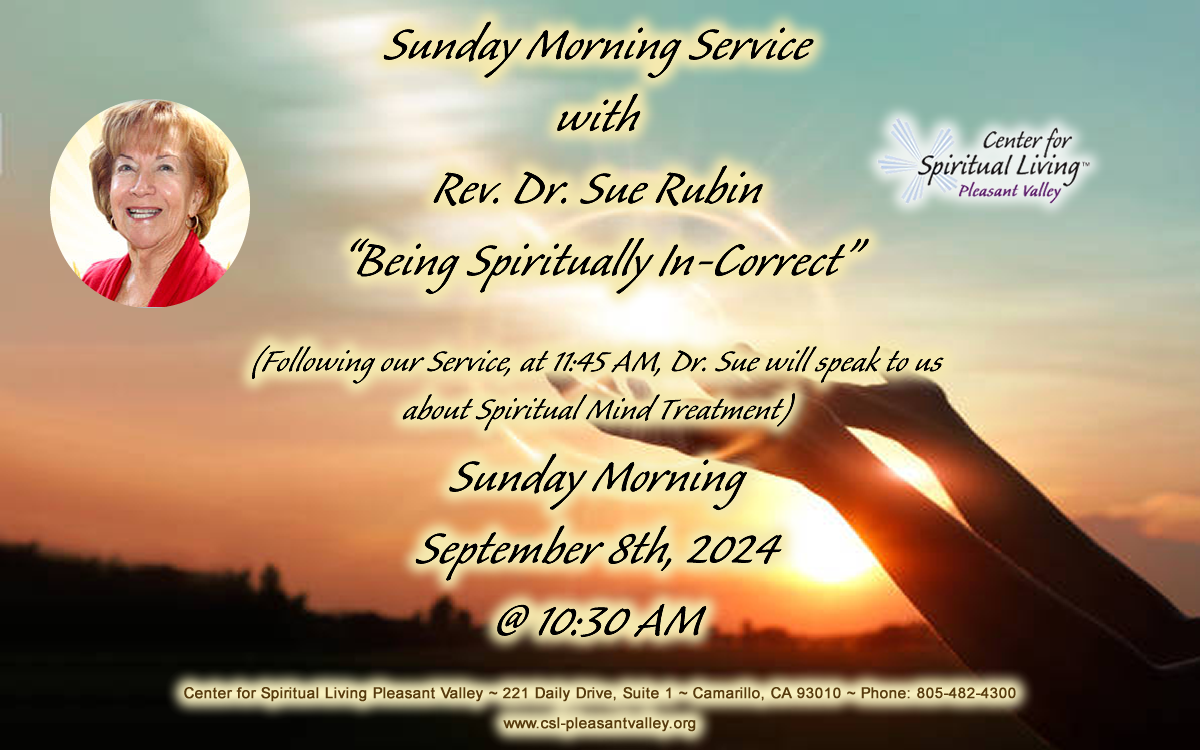 Sunday Morning Service
with
Rev. Dr. Sue Rubin
"Being Spiritually In-Correct"

Center for Spiritual Living™ Pleasant Valley

(Following our Service, at 11:45 AM, Dr. Sue will speak to us about Spiritual Mind Treatment)

Sunday Morning
September 8th, 2024
@ 10:30 AM

Center for Spiritual Living Pleasant Valley ~ 221 Daily Drive, Suite 1 ~ Camarillo, CA 93010 ~ Phone: 805-482-4300
www.csl-pleasantvalley.org